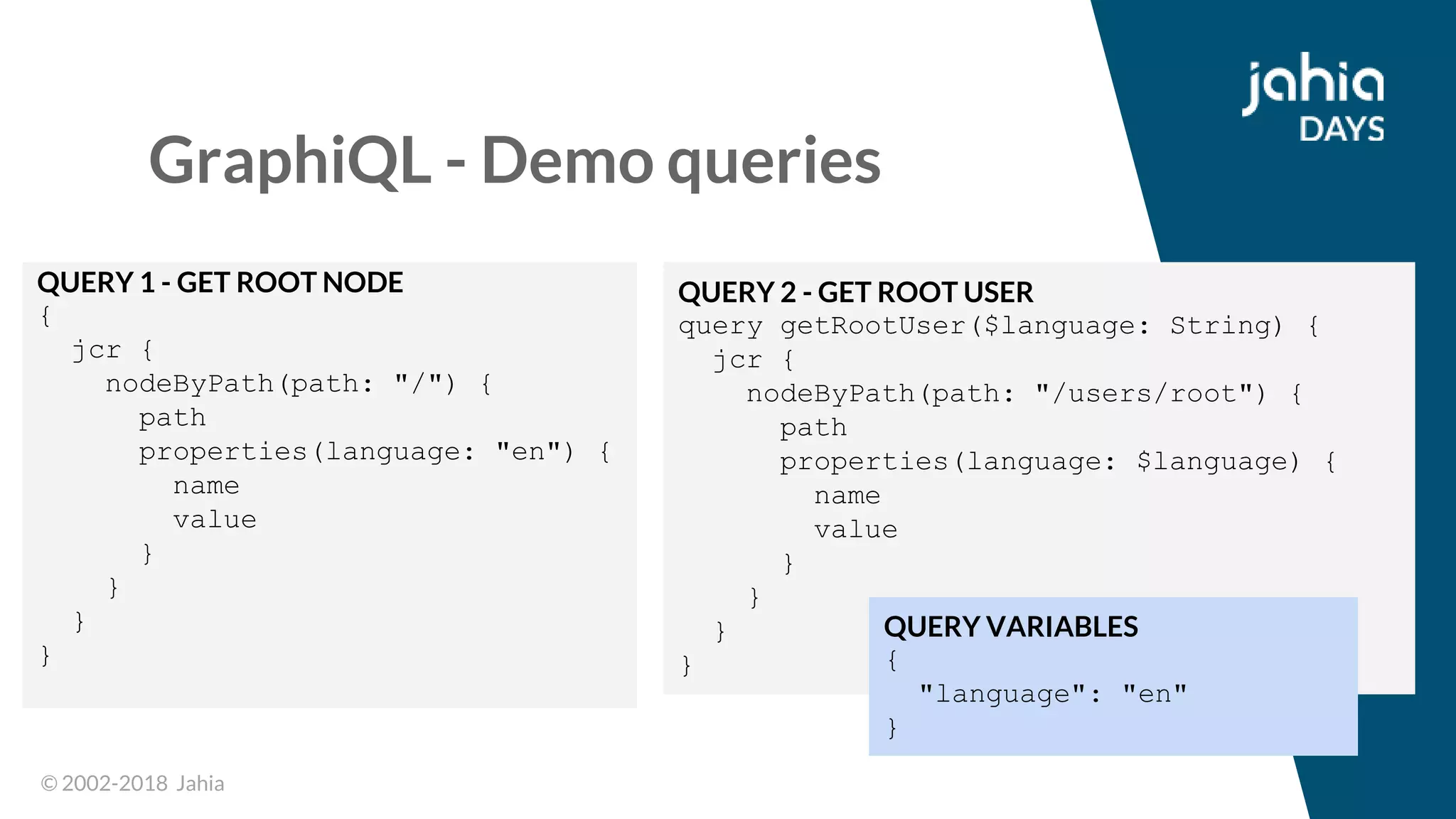 jahia
DAYS

GraphiQL - Demo queries

QUERY 1 - GET ROOT NODE
{
  jcr {
    nodeByPath(path: "/") {
      path
      properties(language: "en") {
        name
        value
      }
    }
  }
}

QUERY 2 - GET ROOT USER
query getRootUser($language: String) {
  jcr {
    nodeByPath(path: "/users/root") {
      path
      properties(language: $language) {
        name
        value
      }
    }
  }
}

QUERY VARIABLES
{
  "language": "en"
}

© 2002-2018 Jahia